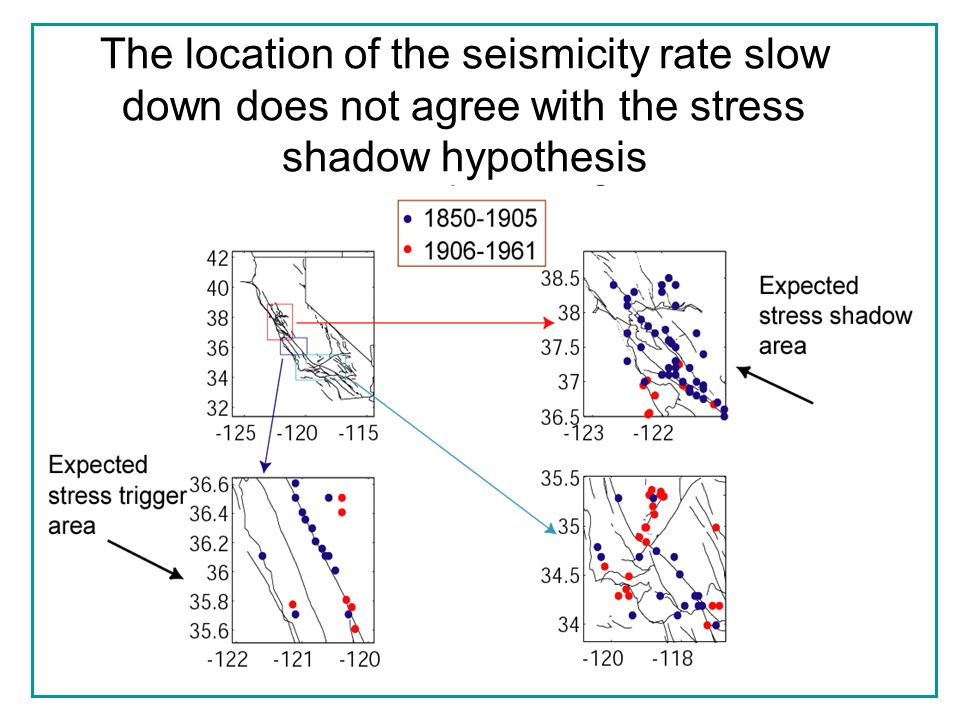 The location of the seismicity rate slow down does not agree with the stress shadow hypothesis

1850-1905
1906-1961

42
40
38
36
34
32
-125 -120 -115

38.5
38
37.5
37
36.5
-123 -122

Expected stress shadow area

Expected stress trigger area

36.6
36.4
36.2
36
35.8
35.6
-122 -121 -120

35.5
35
34.5
34
-120 -118